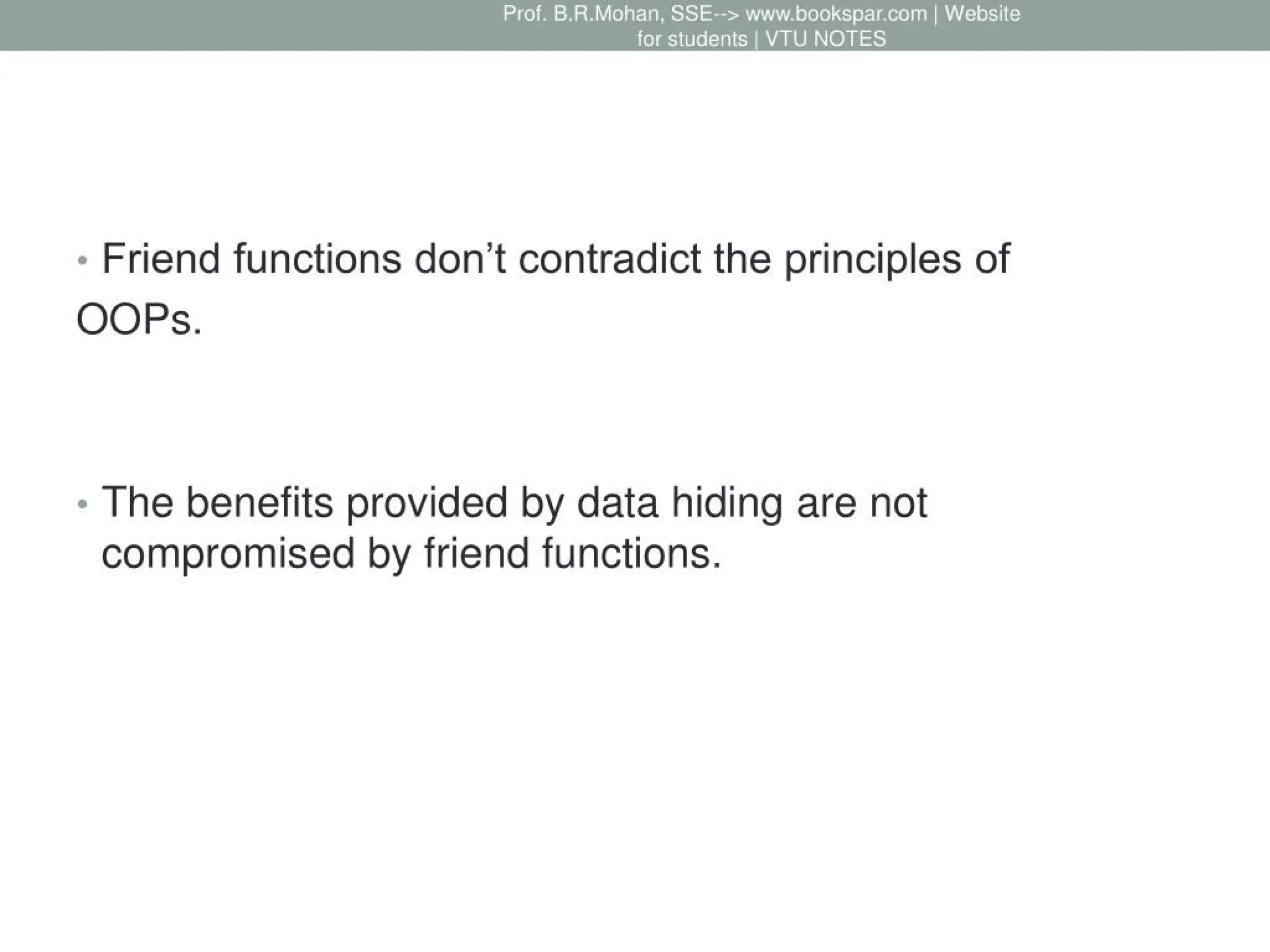 Prof. B.R.Mohan, SSE--> www.bookspar.com | Website for students | VTU NOTES

• Friend functions don’t contradict the principles of OOPs.

• The benefits provided by data hiding are not compromised by friend functions.